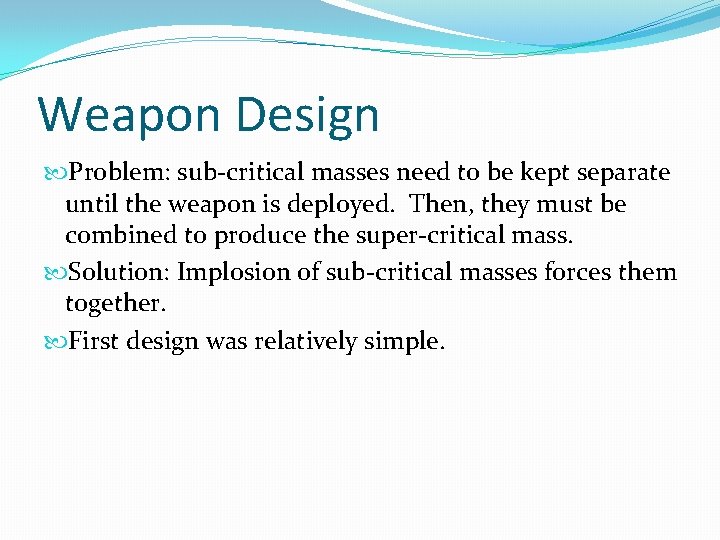 Weapon Design

Problem: sub-critical masses need to be kept separate until the weapon is deployed. Then, they must be combined to produce the super-critical mass.

Solution: Implosion of sub-critical masses forces them together.

First design was relatively simple.